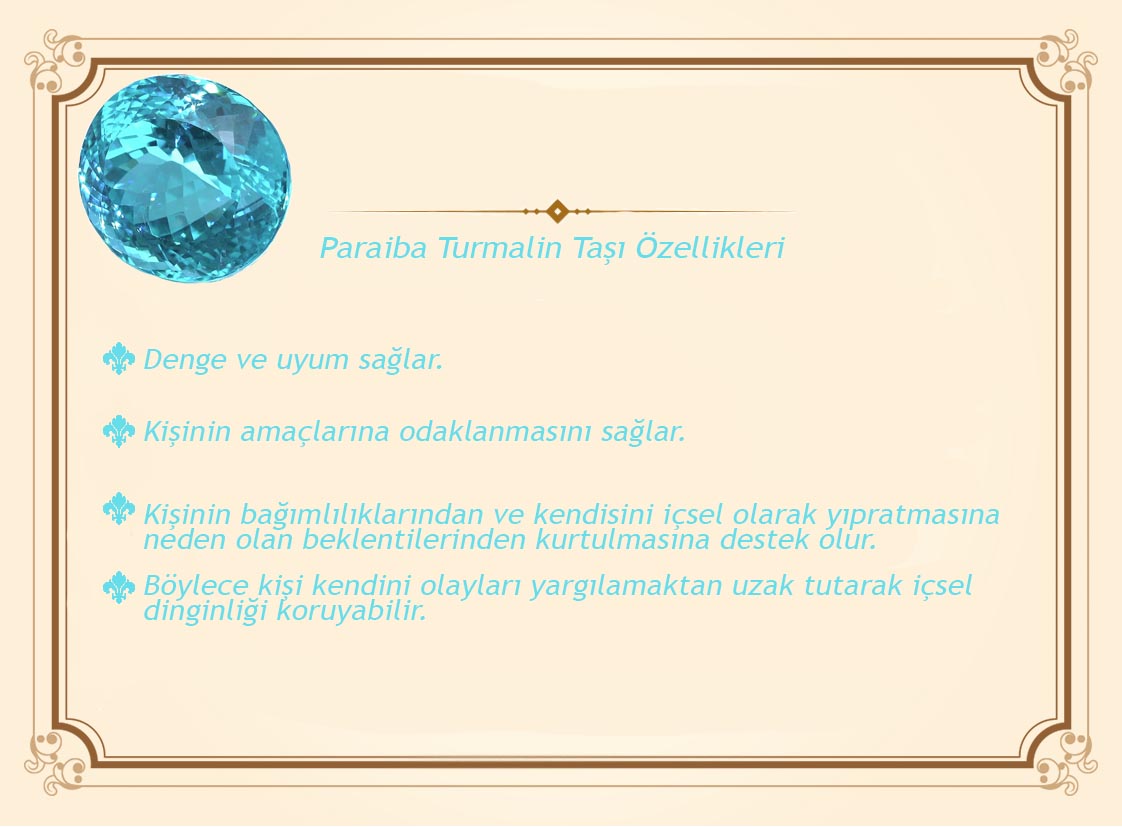 Paraiba Turmalin Taşı Özellikleri

Denge ve uyum sağlar.

Kişinin amaçlarına odaklanmasını sağlar.

Kişinin bağımlılıklarından ve kendisini içsel olarak yıpratmasına neden olan beklentilerinden kurtulmasına destek olur.

Böylece kişi kendini olayları yargılamaktan uzak tutarak içsel dinginliği koruyabilir.